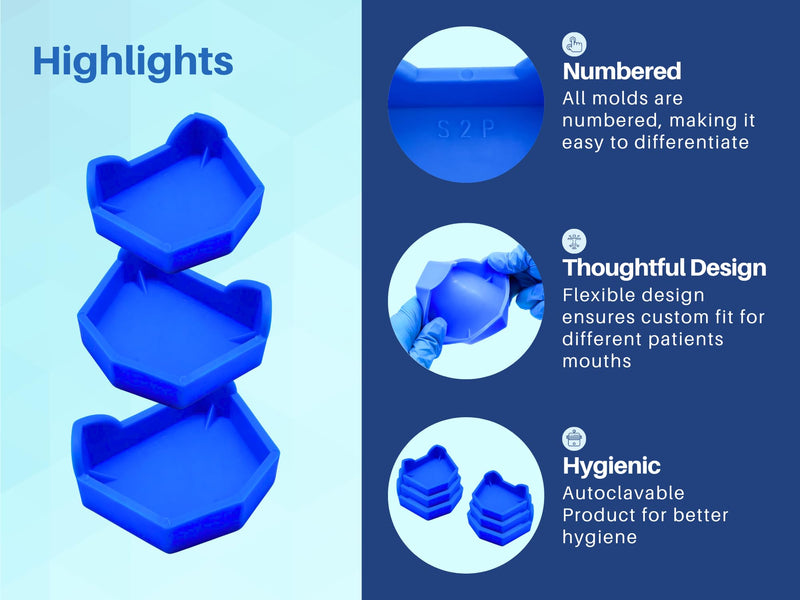 Highlights

S 2 P

Numbered
All molds are numbered, making it easy to differentiate

Thoughtful Design
Flexible design ensures custom fit for different patients mouths

Hygienic
Autoclavable Product for better hygiene